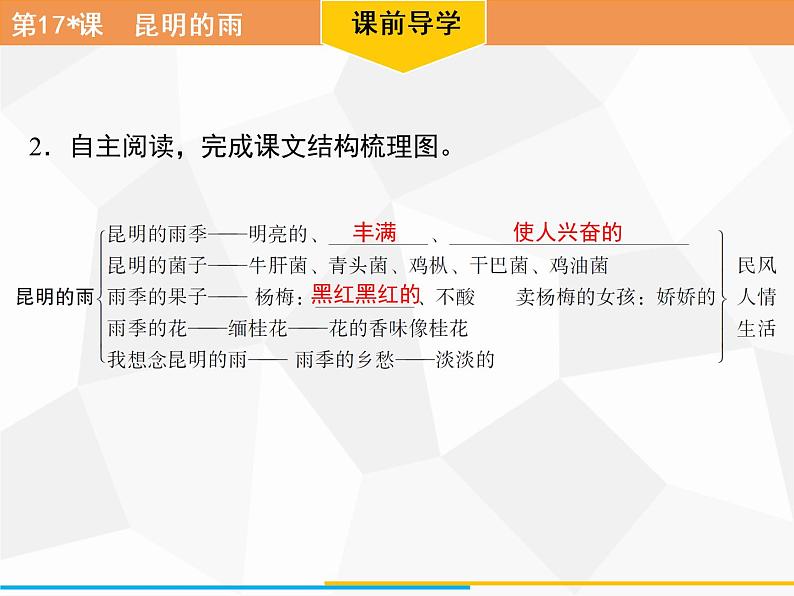 第17*课　昆明的雨

课前导学

2．自主阅读，完成课文结构梳理图。

昆明的雨

昆明的雨季——明亮的、丰满、使人兴奋的

昆明的菌子——牛肝菌、青头菌、鸡枞、干巴菌、鸡油菌

雨季的果子——杨梅：黑红黑红的、不酸　卖杨梅的女孩：娇娇的

雨季的花——缅桂花——花的香味像桂花

我想念昆明的雨——雨季的乡愁——淡淡的

民风人情生活